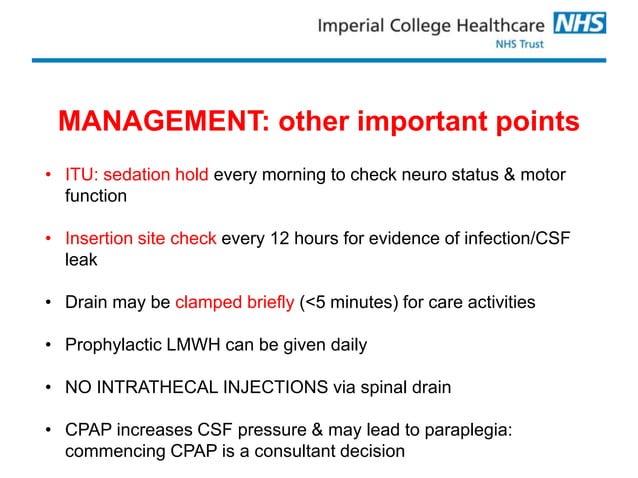 Imperial College Healthcare NHS
NHS Trust

MANAGEMENT: other important points

• ITU: sedation hold every morning to check neuro status & motor function

• Insertion site check every 12 hours for evidence of infection/CSF leak

• Drain may be clamped briefly (<5 minutes) for care activities

• Prophylactic LMWH can be given daily

• NO INTRATHECAL INJECTIONS via spinal drain

• CPAP increases CSF pressure & may lead to paraplegia: commencing CPAP is a consultant decision